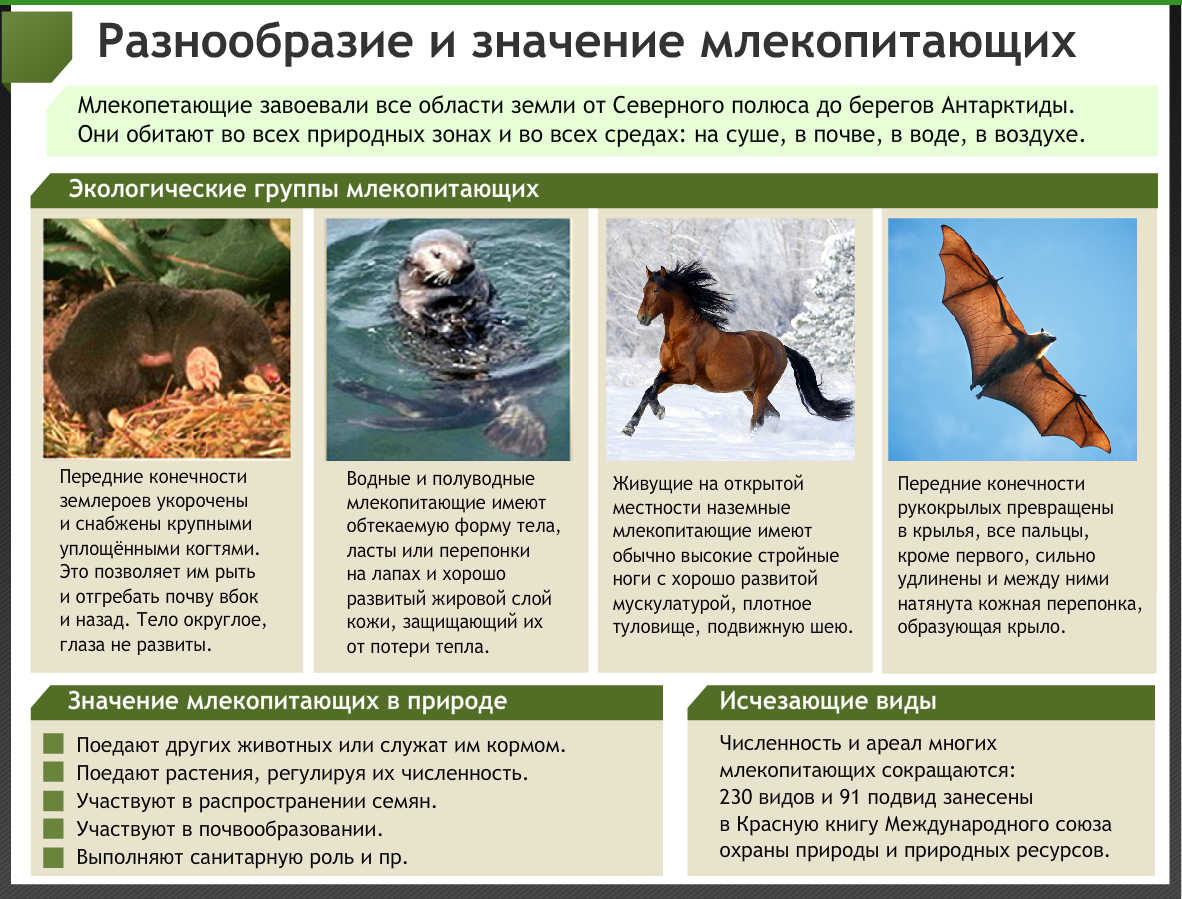 Разнообразие и значение млекопитающих

Млекопетающие завоевали все области земли от Северного полюса до берегов Антарктиды. Они обитают во всех природных зонах и во всех средах: на суше, в почве, в воде, в воздухе.

Экологические группы млекопитающих

Передние конечности землероев укорочены и снабжены крупными уплощёнными когтями. Это позволяет им рыть и отгребать почву вбок и назад. Тело округлое, глаза не развиты.

Водные и полуводные млекопитающие имеют обтекаемую форму тела, ласты или перепонки на лапах и хорошо развитый жировой слой кожи, защищающий их от потери тепла.

Живущие на открытой местности наземные млекопитающие имеют обычно высокие стройные ноги с хорошо развитой мускулатурой, плотное туловище, подвижную шею.

Передние конечности рукокрылых превращены в крылья, все пальцы, кроме первого, сильно удлинены и между ними натянута кожная перепонка, образующая крыло.

Значение млекопитающих в природе

Поедают других животных или служат им кормом.
Поедают растения, регулируя их численность.
Участвуют в распространении семян.
Участвуют в почвообразовании.
Выполняют санитарную роль и пр.

Исчезающие виды

Численность и ареал многих млекопитающих сокращаются: 230 видов и 91 подвид занесены в Красную книгу Международного союза охраны природы и природных ресурсов.